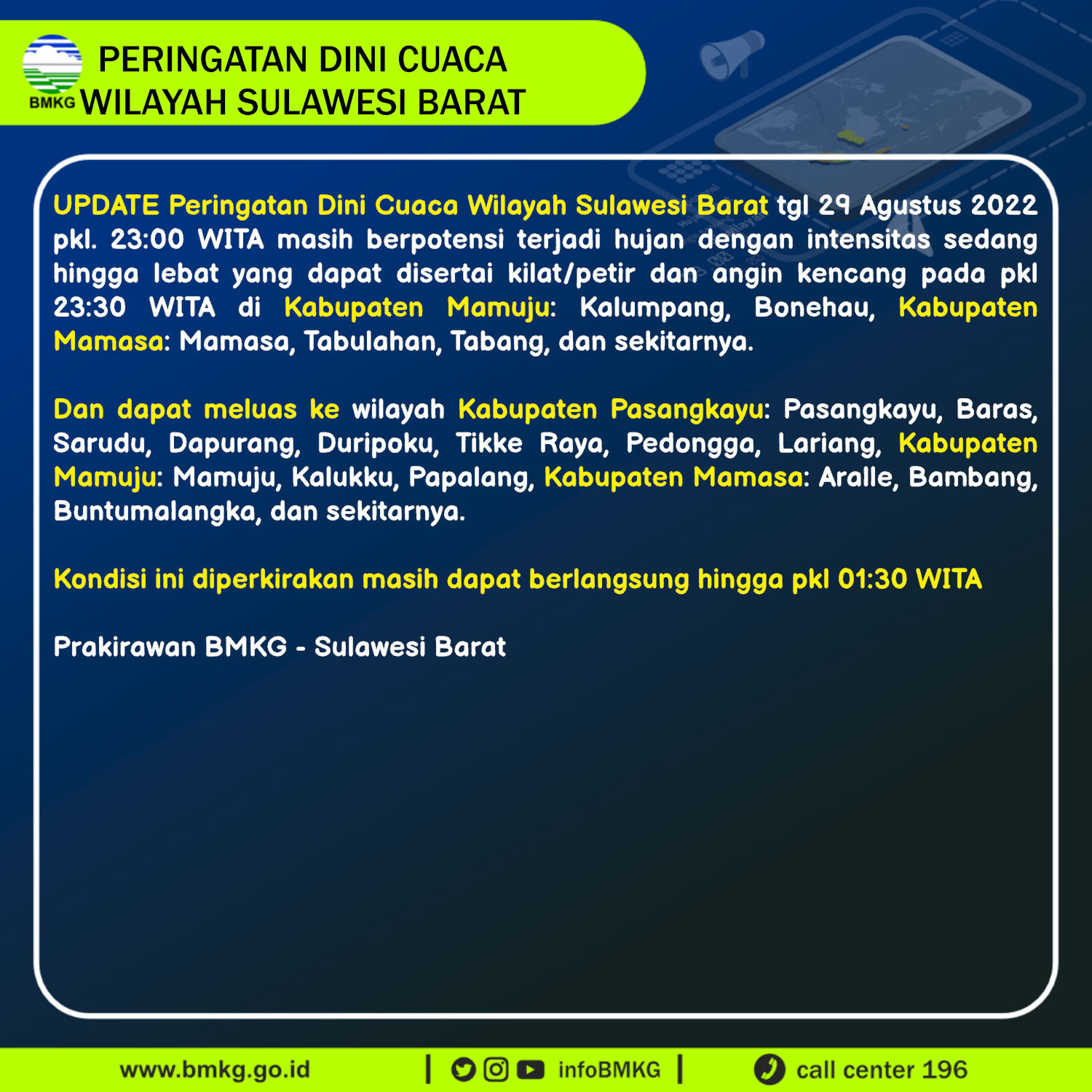 BMKG PERINGATAN DINI CUACA WILAYAH SULAWESI BARAT

UPDATE Peringatan Dini Cuaca Wilayah Sulawesi Barat tgl 29 Agustus 2022 pkl. 23:00 WITA masih berpotensi terjadi hujan dengan intensitas sedang hingga lebat yang dapat disertai kilat/petir dan angin kencang pada pkl 23:30 WITA di Kabupaten Mamuju: Kalumpang, Bonehau, Kabupaten Mamasa: Mamasa, Tabulahan, Tabang, dan sekitarnya.

Dan dapat meluas ke wilayah Kabupaten Pasangkayu: Pasangkayu, Baras, Sarudu, Dapurang, Duripoku, Tikke Raya, Pedongga, Lariang, Kabupaten Mamuju: Mamuju, Kalukku, Papalang, Kabupaten Mamasa: Aralle, Bambang, Buntumalangka, dan sekitarnya.

Kondisi ini diperkirakan masih dapat berlangsung hingga pkl 01:30 WITA

Prakirawan BMKG - Sulawesi Barat

www.bmkg.go.id | infoBMKG | call center 196